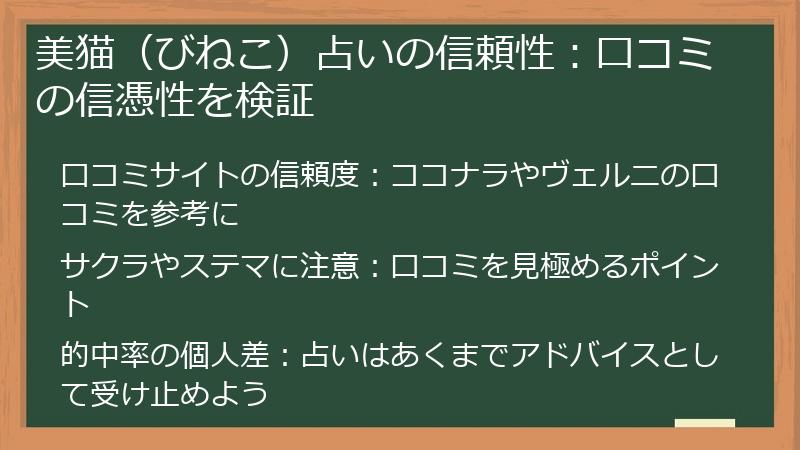 美猫（びねこ）占いの信頼性：口コミの信憑性を検証

口コミサイトの信頼度：ココナラやヴェルニの口コミを参考に

サクラやステマに注意：口コミを見極めるポイント

的中率の個人差：占いはあくまでアドバイスとして受け止めよう